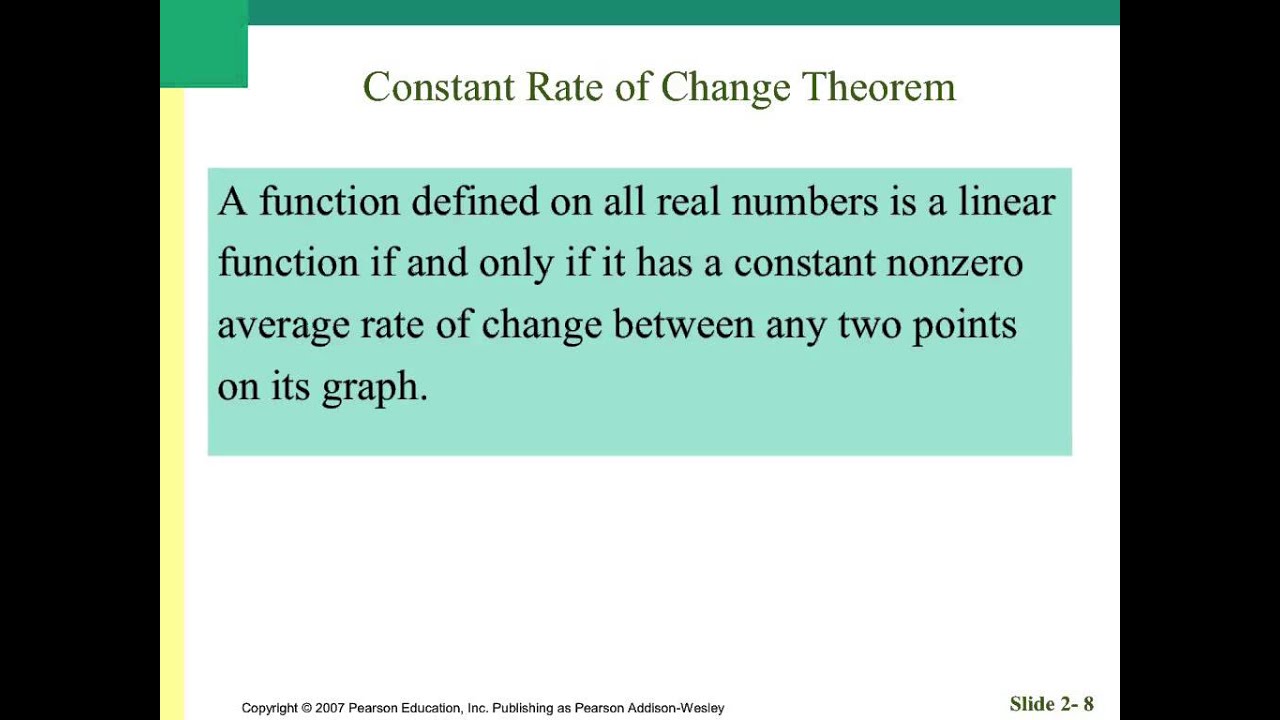 Constant Rate of Change Theorem

A function defined on all real numbers is a linear function if and only if it has a constant nonzero average rate of change between any two points on its graph.

Copyright © 2007 Pearson Education, Inc. Publishing as Pearson Addison-Wesley

Slide 2- 8